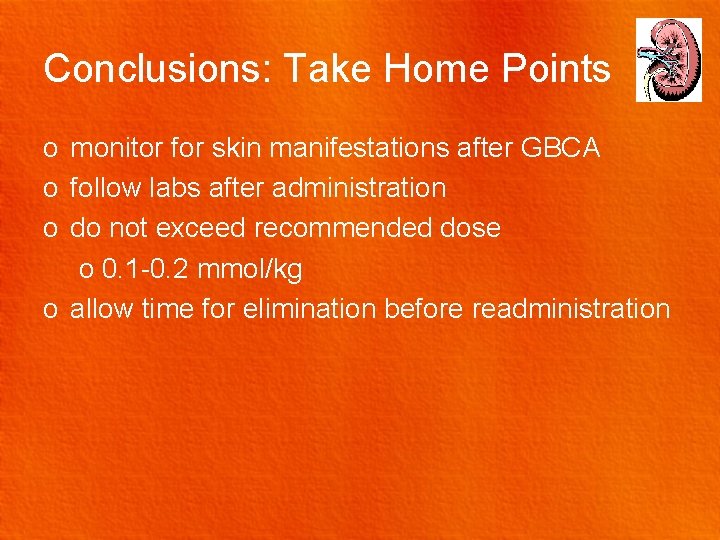 Conclusions: Take Home Points

o monitor for skin manifestations after GBCA
o follow labs after administration
o do not exceed recommended dose
o 0.1-0.2 mmol/kg
o allow time for elimination before readministration